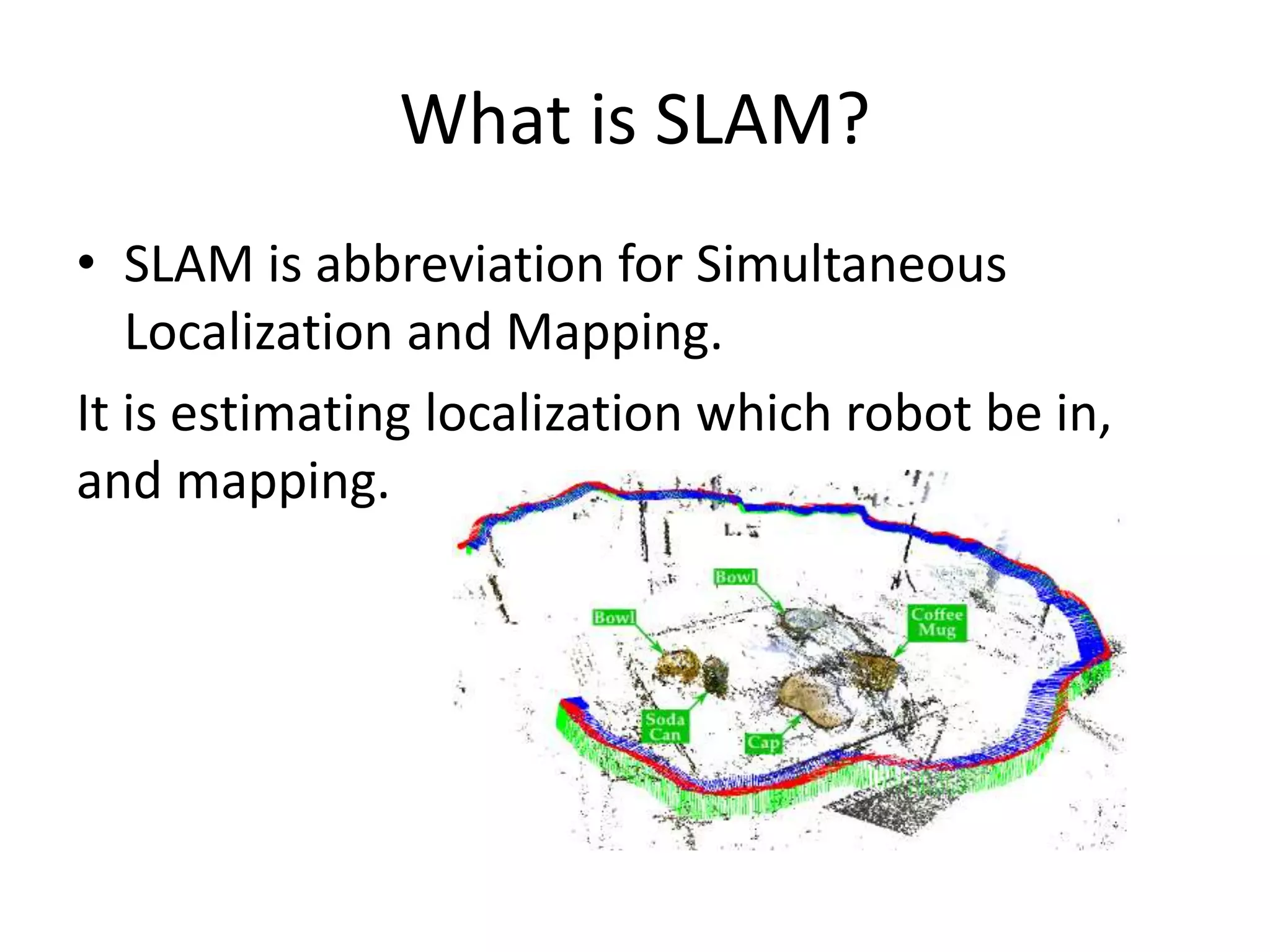 What is SLAM?

• SLAM is abbreviation for Simultaneous Localization and Mapping.

It is estimating localization which robot be in, and mapping.

Bowl

Bowl

Coffee Mug

Soda Can

Cap